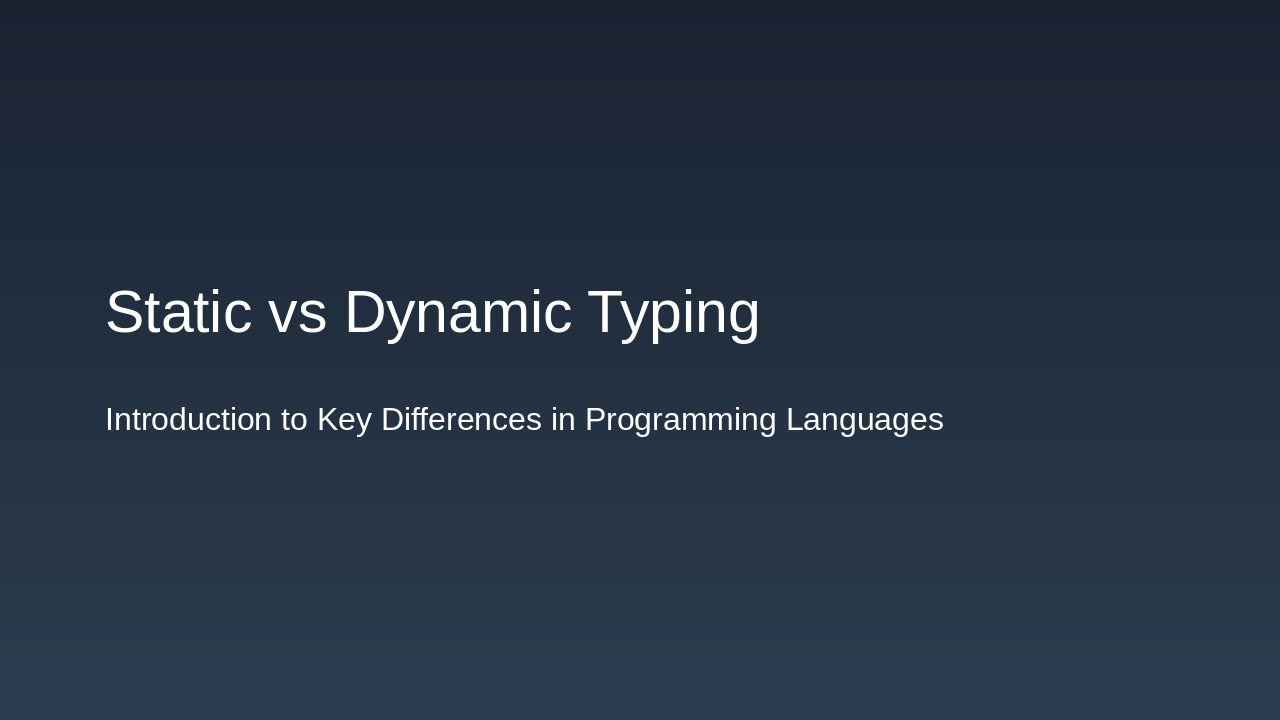 Static vs Dynamic Typing

Introduction to Key Differences in Programming Languages